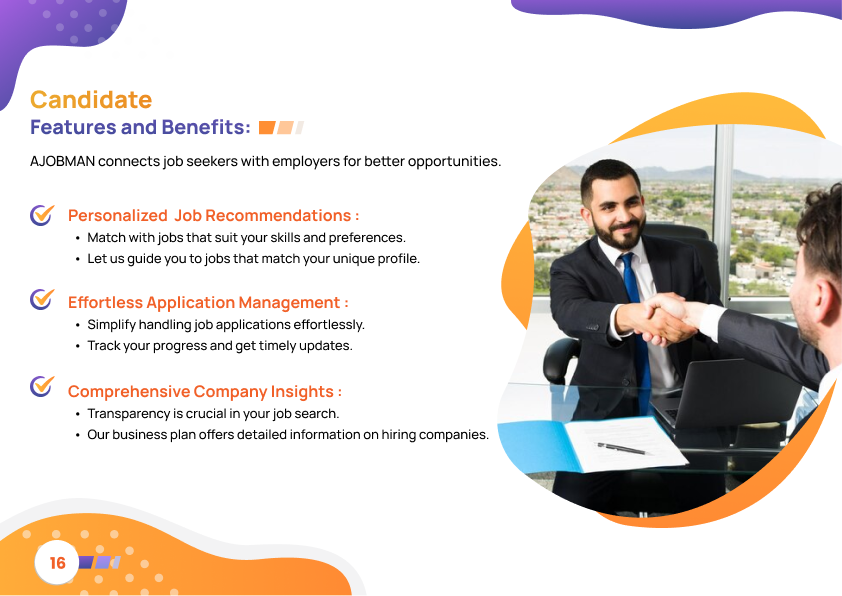 Candidate
Features and Benefits:

AJOBMAN connects job seekers with employers for better opportunities.

Personalized Job Recommendations :
• Match with jobs that suit your skills and preferences.
• Let us guide you to jobs that match your unique profile.

Effortless Application Management :
• Simplify handling job applications effortlessly.
• Track your progress and get timely updates.

Comprehensive Company Insights :
• Transparency is crucial in your job search.
• Our business plan offers detailed information on hiring companies.

16